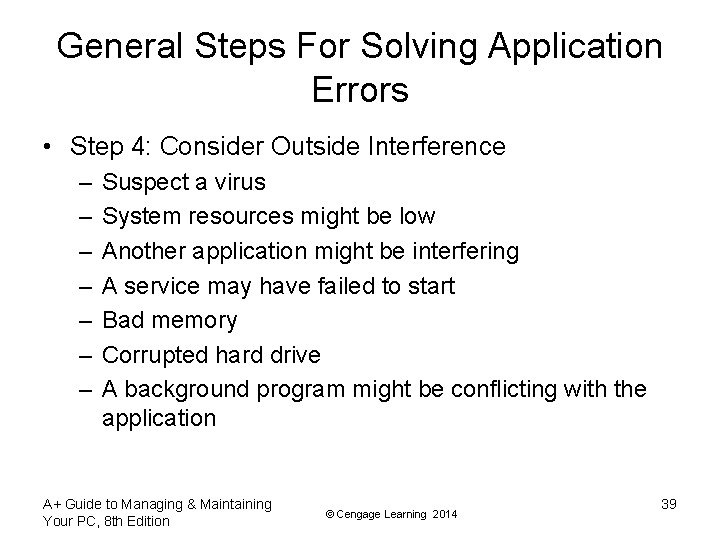 General Steps For Solving Application Errors

• Step 4: Consider Outside Interference
– Suspect a virus
– System resources might be low
– Another application might be interfering
– A service may have failed to start
– Bad memory
– Corrupted hard drive
– A background program might be conflicting with the application

A+ Guide to Managing & Maintaining Your PC, 8th Edition

© Cengage Learning 2014

39